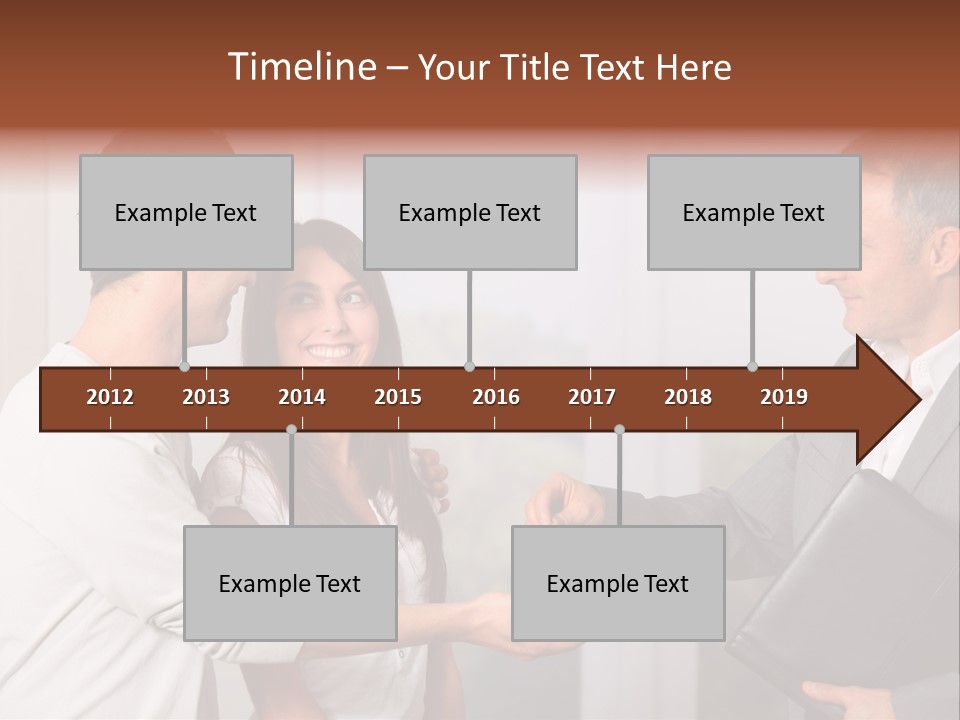 Timeline – Your Title Text Here

Example Text

Example Text

Example Text

2012 2013 2014 2015 2016 2017 2018 2019

Example Text

Example Text